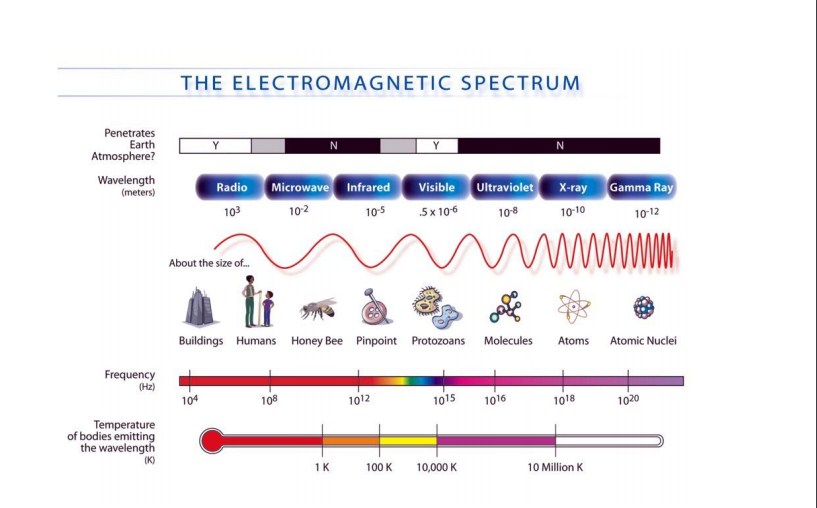 THE ELECTROMAGNETIC SPECTRUM

Penetrates Earth Atmosphere?

Y N Y N

Wavelength (meters)

Radio Microwave Infrared Visible Ultraviolet X-ray Gamma Ray

$10^3$ $10^{-2}$ $10^{-5}$ $.5 \times 10^{-6}$ $10^{-8}$ $10^{-10}$ $10^{-12}$

About the size of...

Buildings Humans Honey Bee Pinpoint Protozoans Molecules Atoms Atomic Nuclei

Frequency (Hz)

$10^4$ $10^8$ $10^{12}$ $10^{15}$ $10^{16}$ $10^{18}$ $10^{20}$

Temperature of bodies emitting the wavelength (K)

1 K 100 K 10,000 K 10 Million K